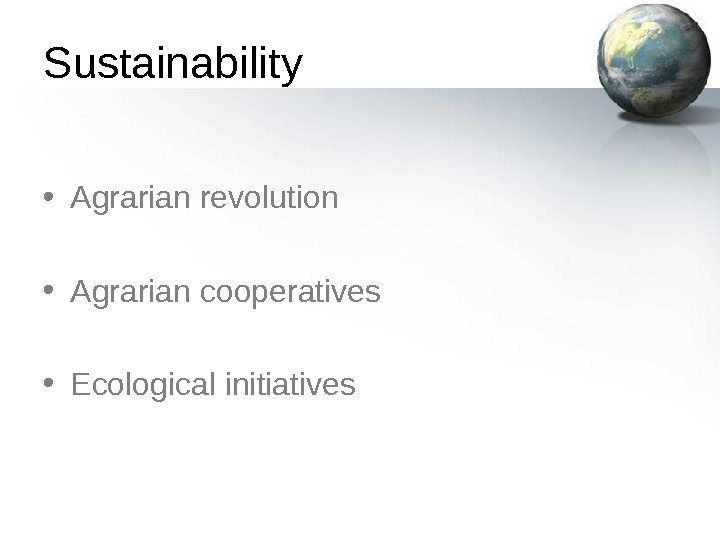 Sustainability

• Agrarian revolution

• Agrarian cooperatives

• Ecological initiatives